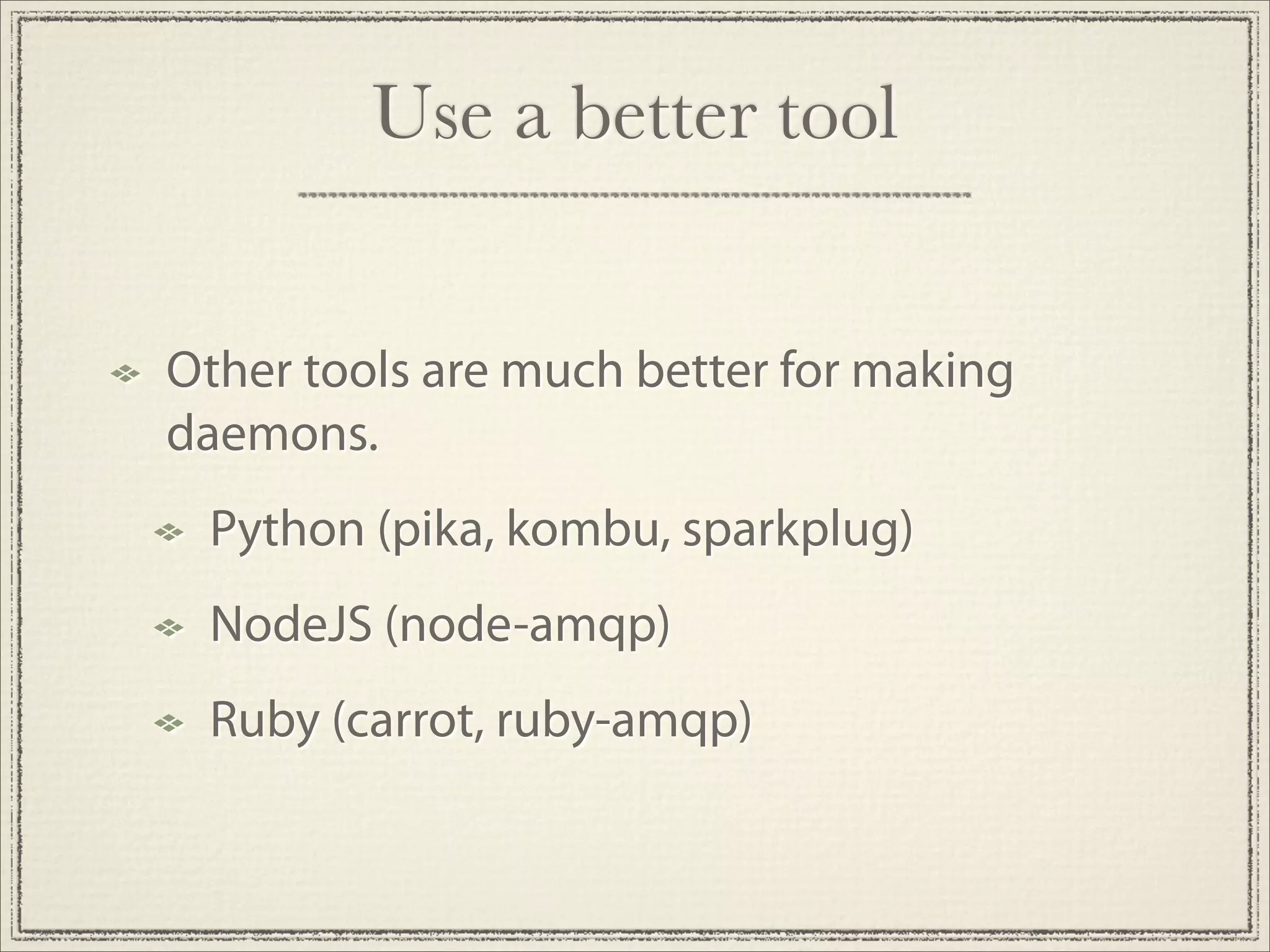 Use a better tool

Other tools are much better for making daemons.

Python (pika, kombu, sparkplug)

NodeJS (node-amqp)

Ruby (carrot, ruby-amqp)